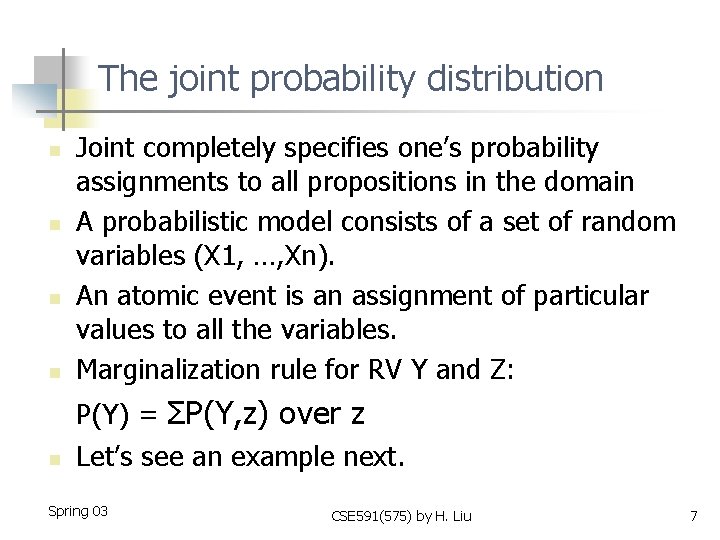 The joint probability distribution

- Joint completely specifies one's probability assignments to all propositions in the domain
- A probabilistic model consists of a set of random variables (X1, …,Xn).
- An atomic event is an assignment of particular values to all the variables.
- Marginalization rule for RV Y and Z:

$P(Y) = \Sigma P(Y,z)$ over z

- Let's see an example next.

Spring 03

CSE591(575) by H. Liu

7